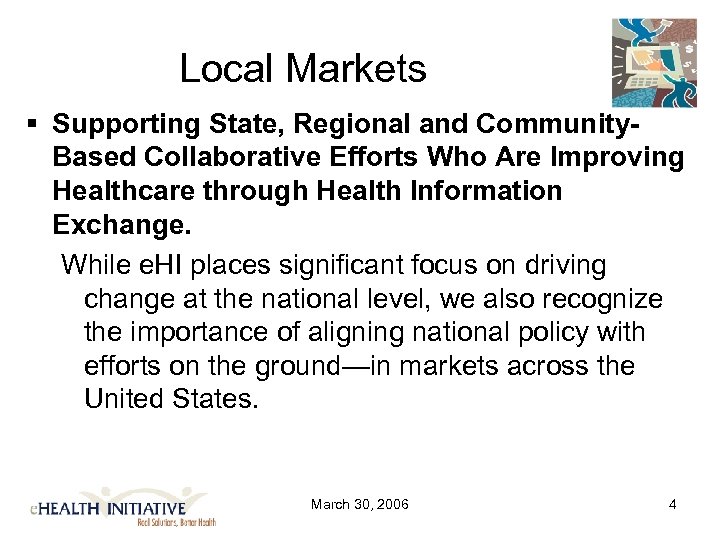 Local Markets

▪ Supporting State, Regional and Community-Based Collaborative Efforts Who Are Improving Healthcare through Health Information Exchange.

While eHI places significant focus on driving change at the national level, we also recognize the importance of aligning national policy with efforts on the ground—in markets across the United States.

eHEALTH INITIATIVE
Real Solutions, Better Health

March 30, 2006

4